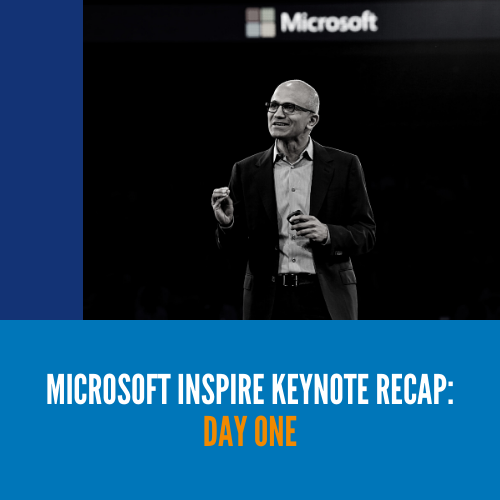 Microsoft

MICROSOFT INSPIRE KEYNOTE RECAP:
DAY ONE